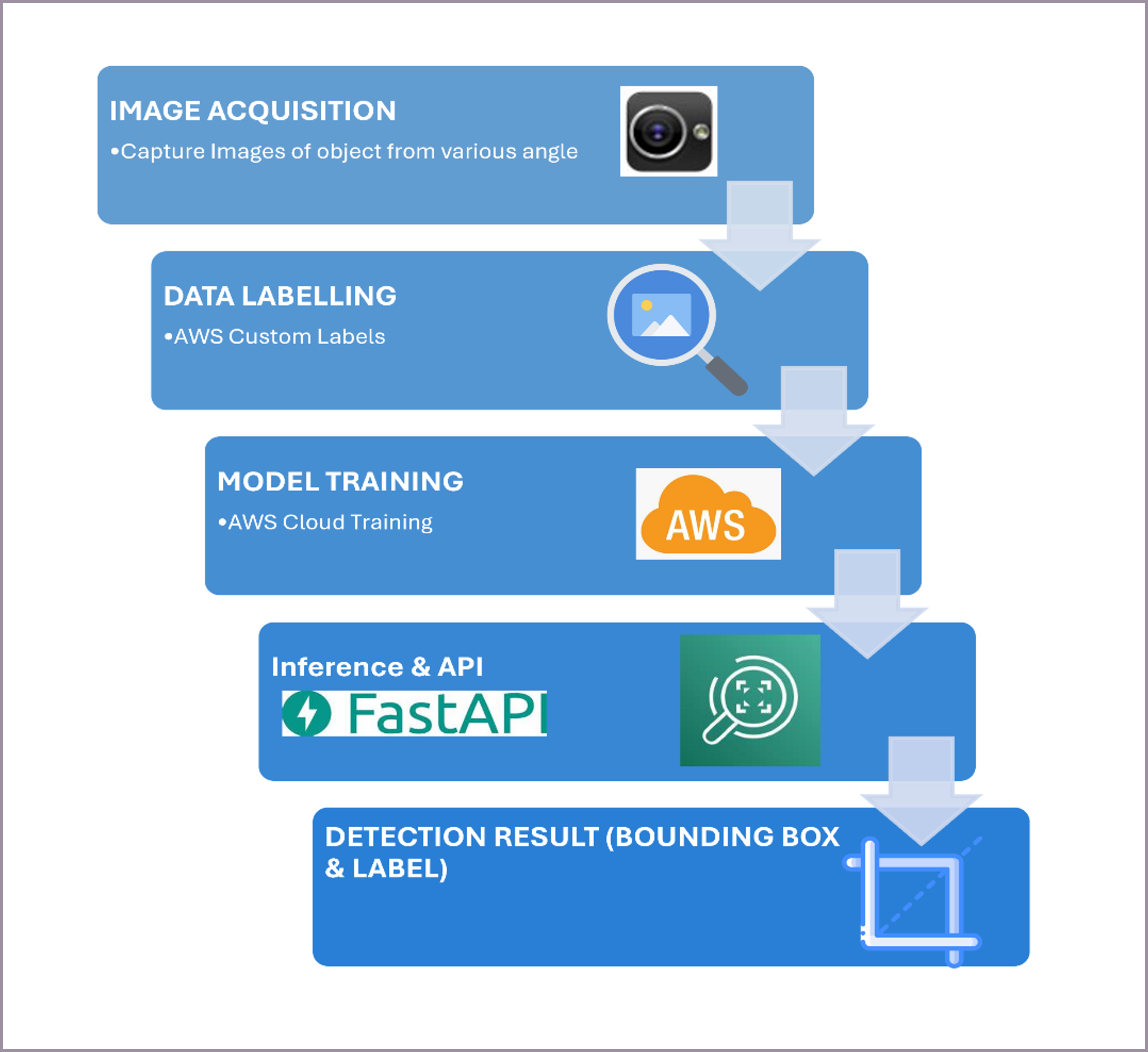 IMAGE ACQUISITION

•Capture Images of object from various angle

DATA LABELLING

•AWS Custom Labels

MODEL TRAINING

•AWS Cloud Training

AWS

Inference & API

FastAPI

DETECTION RESULT (BOUNDING BOX & LABEL)